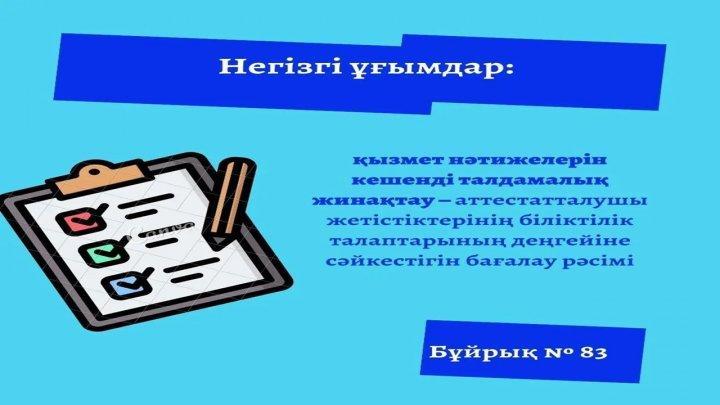 Негізгі ұғымдар:

қызмет нәтижелерін кешенді талдамалық жинақтау – аттестатталушы жетістіктерінің біліктілік талаптарының деңгейіне сәйкестігін бағалау рәсімі

Бұйрық № 83